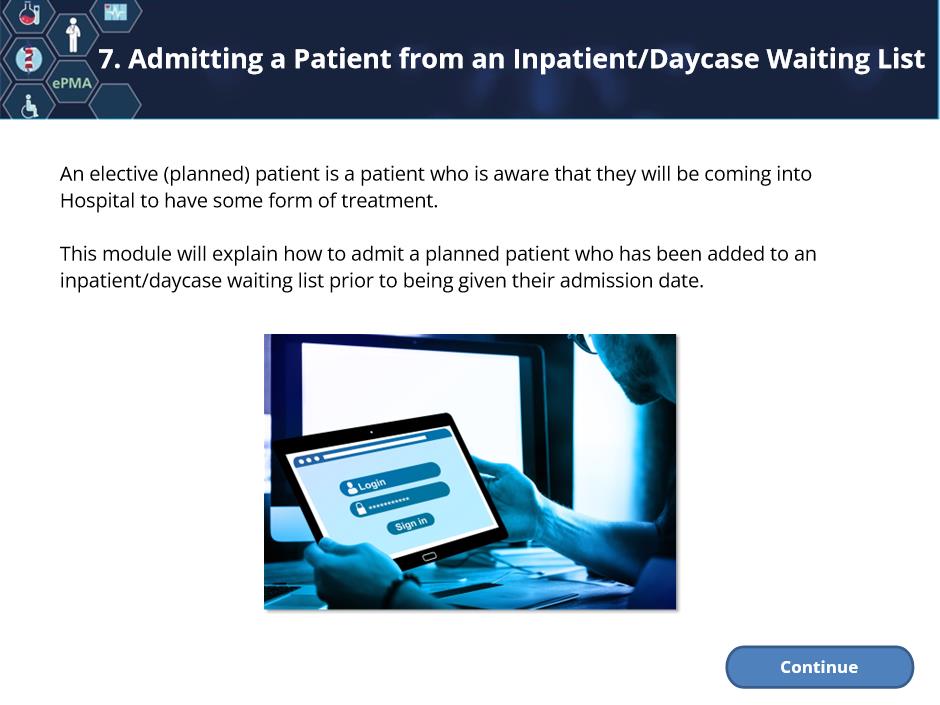 ePMA

7. Admitting a Patient from an Inpatient/Daycase Waiting List

An elective (planned) patient is a patient who is aware that they will be coming into Hospital to have some form of treatment.

This module will explain how to admit a planned patient who has been added to an inpatient/daycase waiting list prior to being given their admission date.

Login
**********
Sign in

Continue